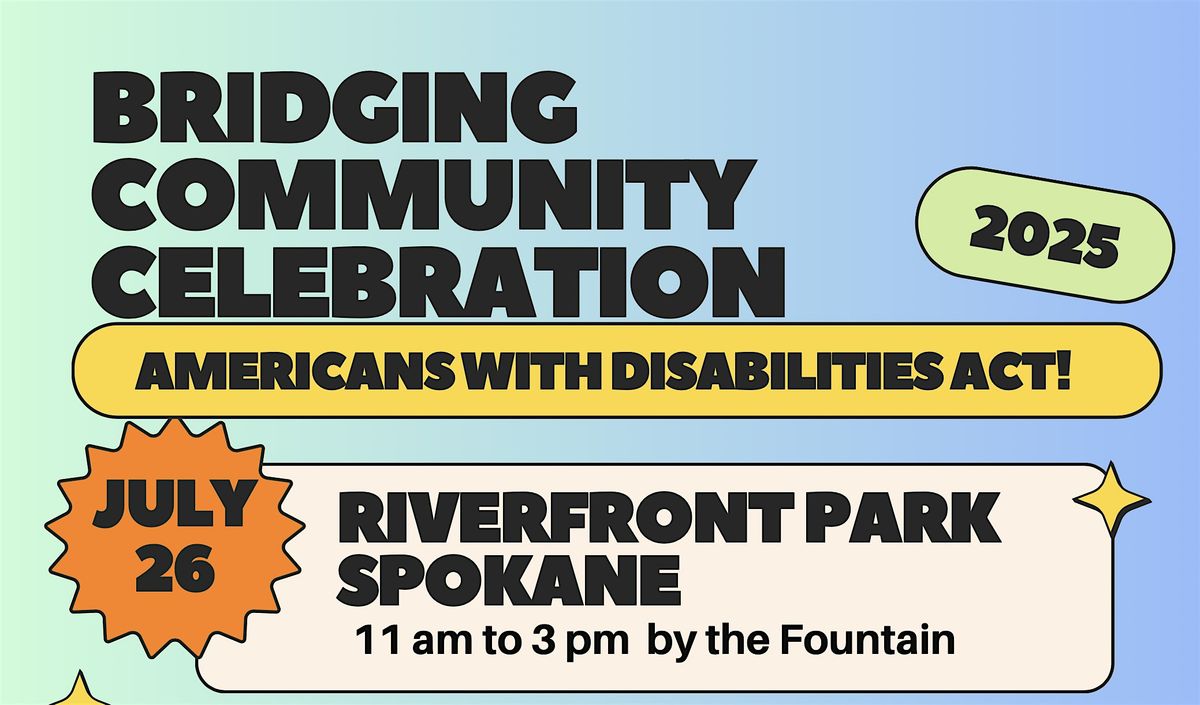 BRIDGING COMMUNITY CELEBRATION

2025

AMERICANS WITH DISABILITIES ACT!

JULY 26

RIVERFRONT PARK SPOKANE

11 am to 3 pm by the Fountain